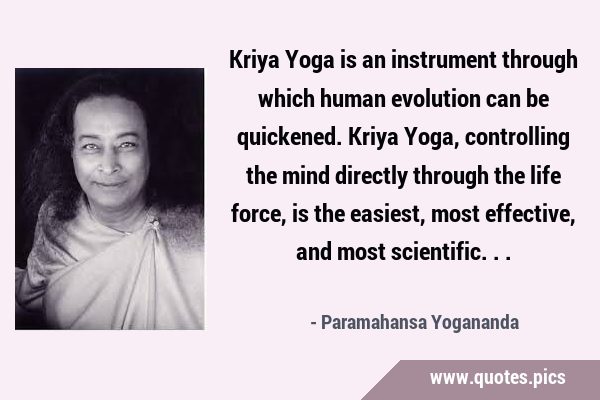 Kriya Yoga is an instrument through which human evolution can be quickened. Kriya Yoga, controlling the mind directly through the life force, is the easiest, most effective, and most scientific. . .

- Paramahansa Yogananda

www.quotes.pics